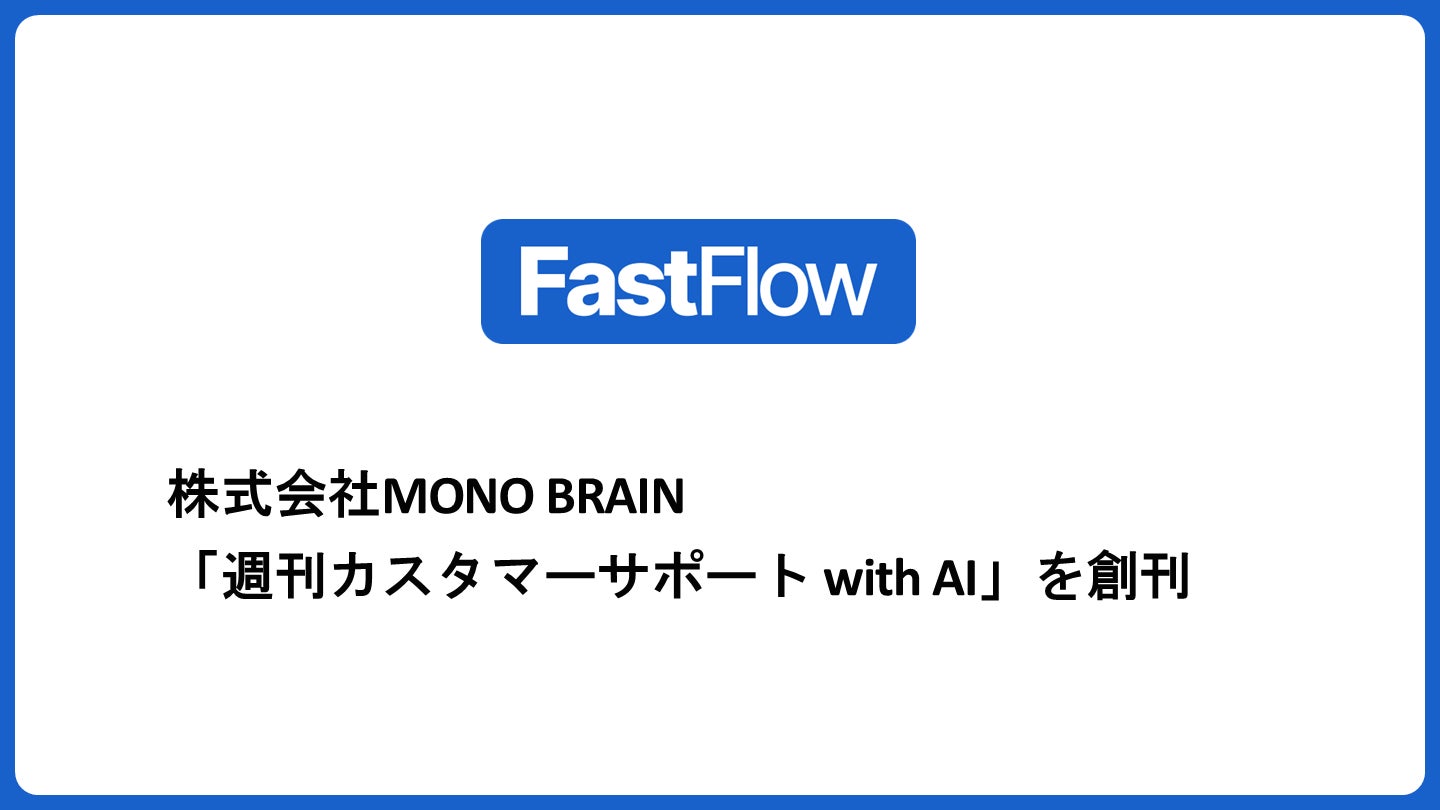 FastFlow

株式会社MONO BRAIN
「週刊カスタマーサポート with AI」を創刊